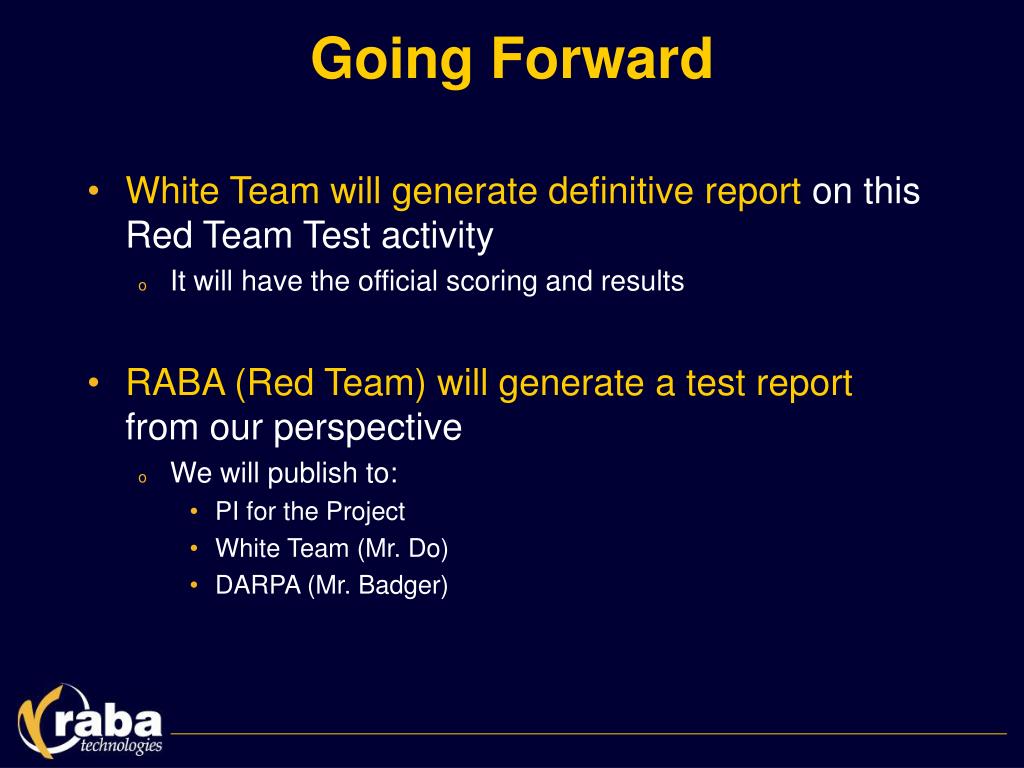 Going Forward

• White Team will generate definitive report on this Red Team Test activity
  o It will have the official scoring and results

• RABA (Red Team) will generate a test report from our perspective
  o We will publish to:
    • PI for the Project
    • White Team (Mr. Do)
    • DARPA (Mr. Badger)

raba technologies